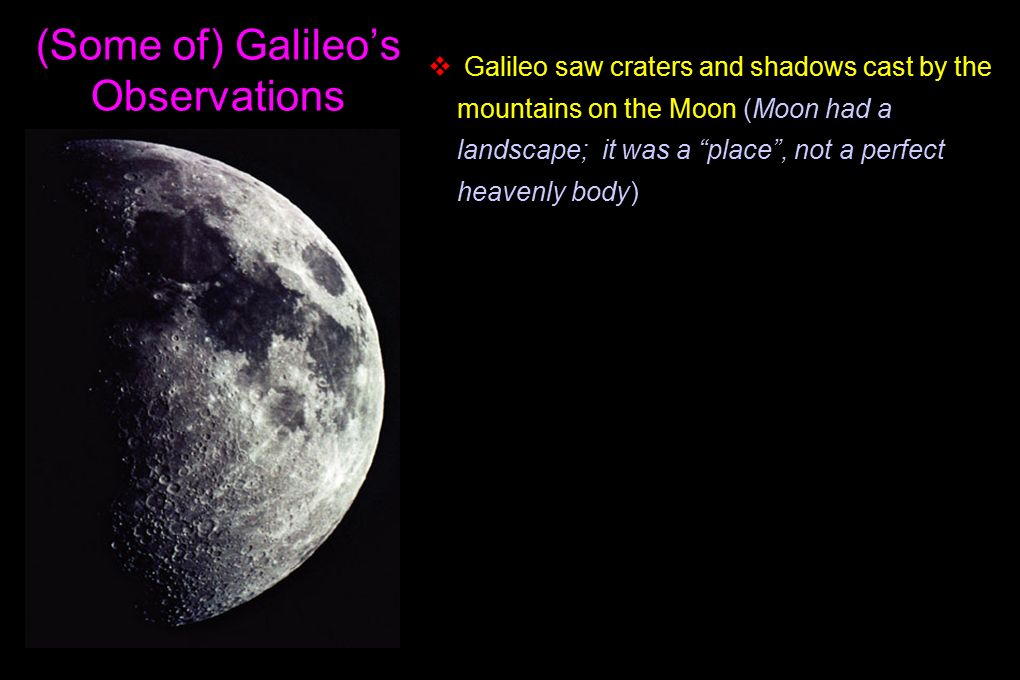 (Some of) Galileo’s Observations

❖ Galileo saw craters and shadows cast by the mountains on the Moon (Moon had a landscape; it was a “place”, not a perfect heavenly body)